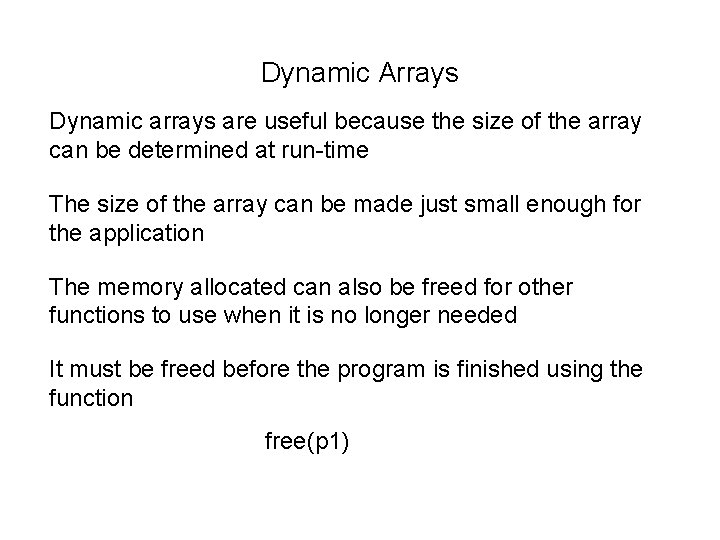 Dynamic Arrays

Dynamic arrays are useful because the size of the array can be determined at run-time

The size of the array can be made just small enough for the application

The memory allocated can also be freed for other functions to use when it is no longer needed

It must be freed before the program is finished using the function

free(p1)